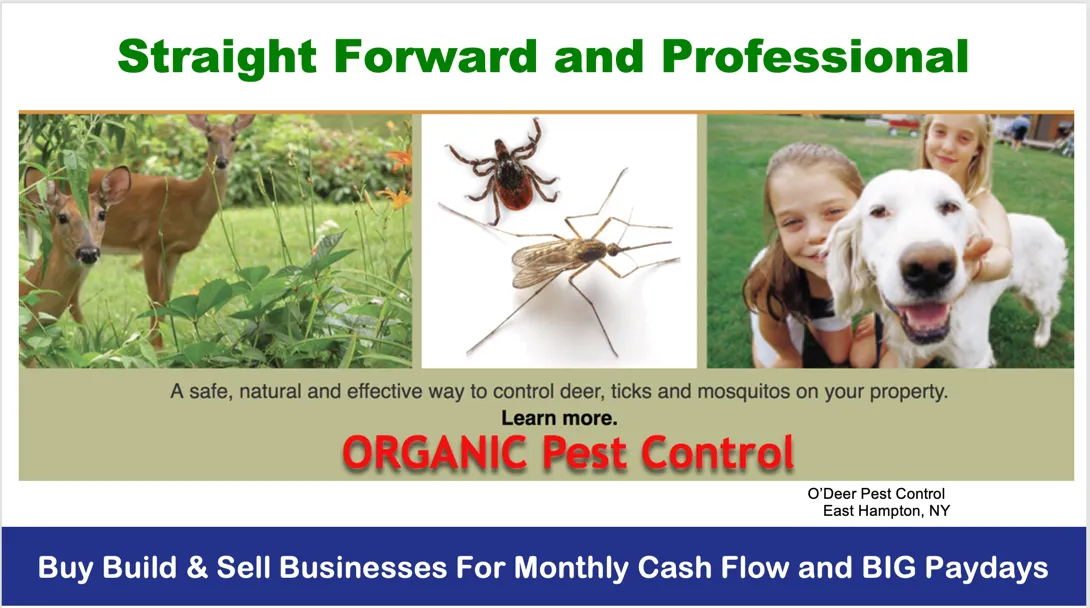 Straight Forward and Professional

A safe, natural and effective way to control deer, ticks and mosquitos on your property.

Learn more.

ORGANIC Pest Control

O'Deer Pest Control
East Hampton, NY

Buy Build & Sell Businesses For Monthly Cash Flow and BIG Paydays